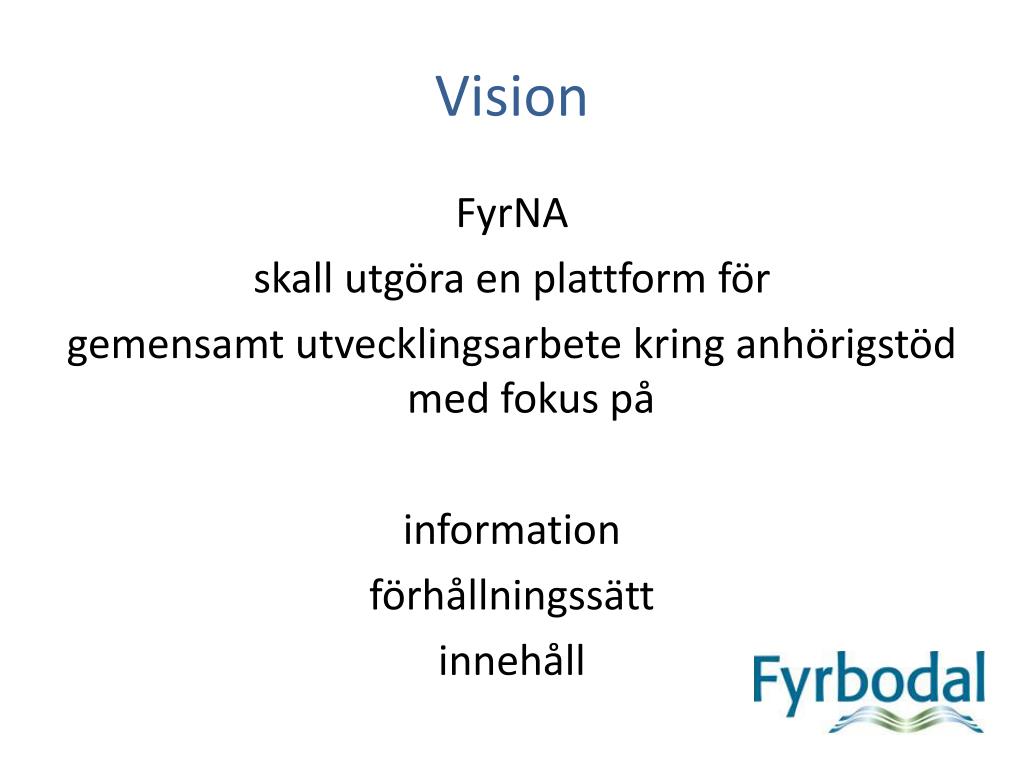 Vision

FyrNA

skall utgöra en plattform för

gemensamt utvecklingsarbete kring anhörigstöd med fokus på

information

förhållningssätt

innehåll

Fyrbodal